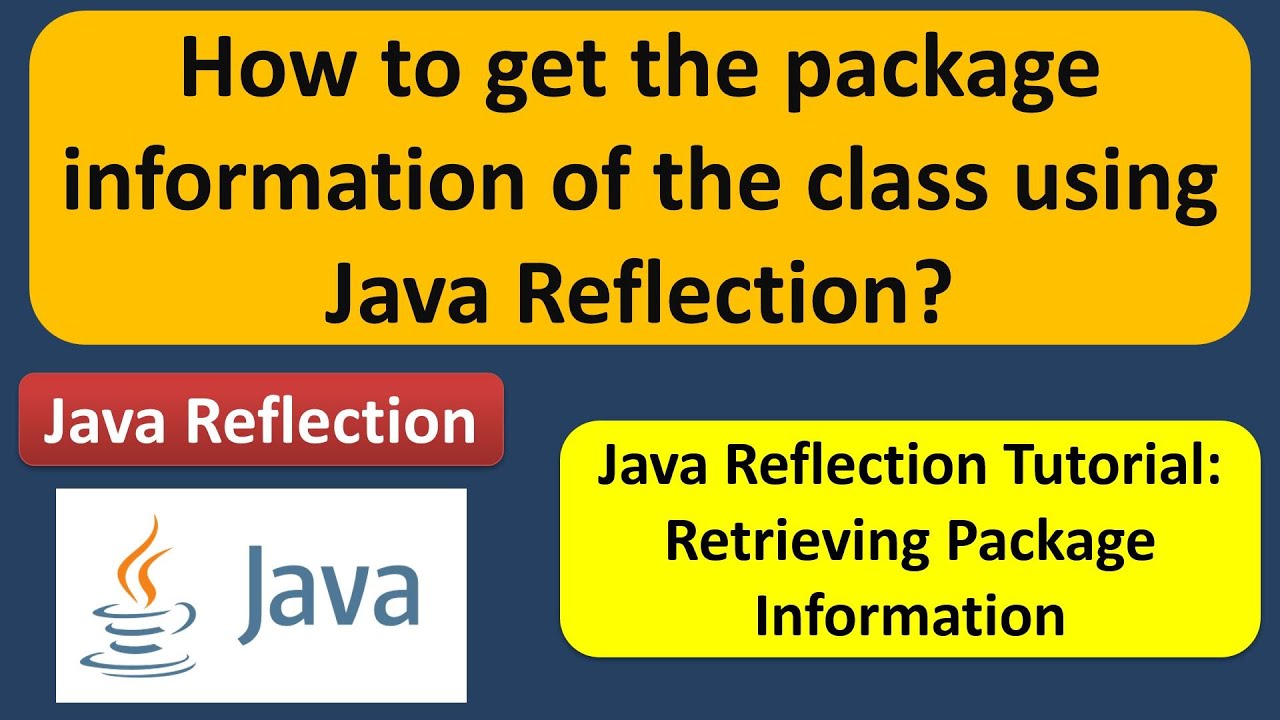 How to get the package information of the class using Java Reflection?

Java Reflection

Java

Java Reflection Tutorial: Retrieving Package Information